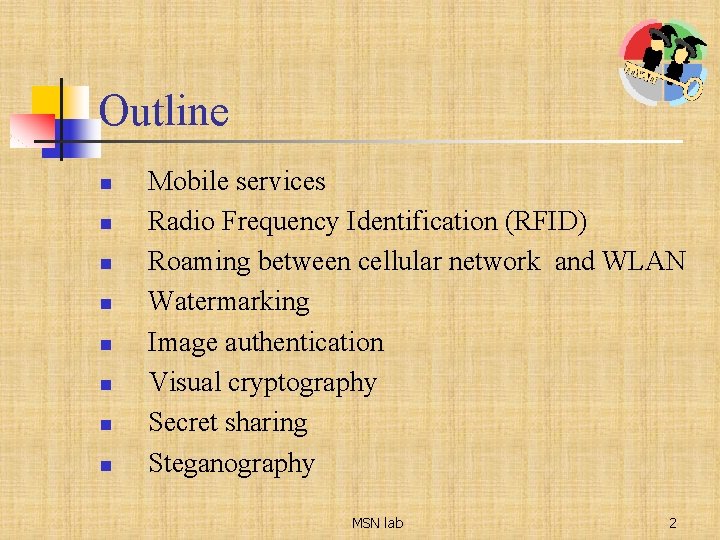 Outline

- Mobile services
- Radio Frequency Identification (RFID)
- Roaming between cellular network and WLAN
- Watermarking
- Image authentication
- Visual cryptography
- Secret sharing
- Steganography

MSN lab

2